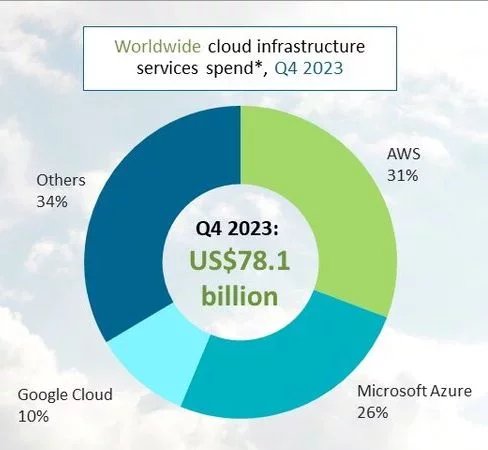 Worldwide cloud infrastructure services spend*, Q4 2023

Others
34%

AWS
31%

Q4 2023:
US$78.1 billion

Google Cloud
10%

Microsoft Azure
26%